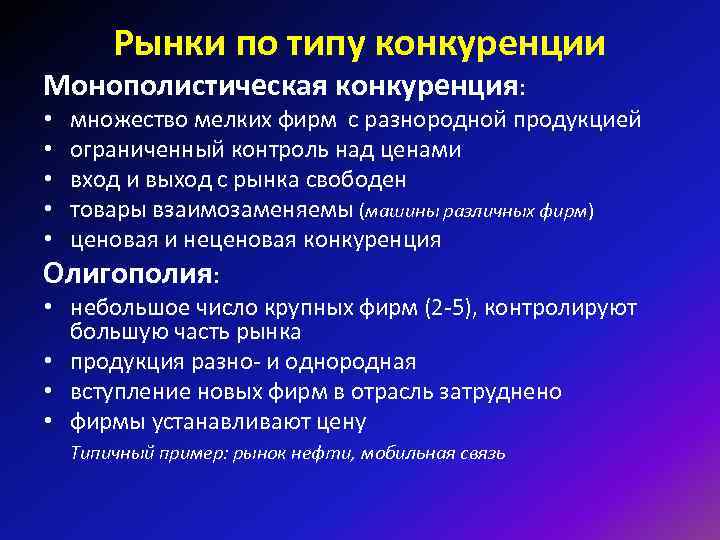 Рынки по типу конкуренции

Монополистическая конкуренция:

• множество мелких фирм с разнородной продукцией
• ограниченный контроль над ценами
• вход и выход с рынка свободен
• товары взаимозаменяемы (машины различных фирм)
• ценовая и неценовая конкуренция

Олигополия:

• небольшое число крупных фирм (2-5), контролируют большую часть рынка
• продукция разно- и однородная
• вступление новых фирм в отрасль затруднено
• фирмы устанавливают цену

Типичный пример: рынок нефти, мобильная связь